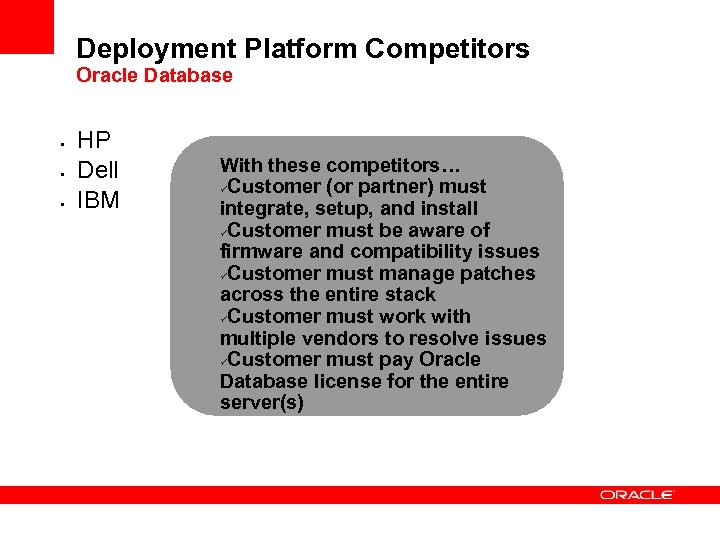 Deployment Platform Competitors
Oracle Database

- HP
- Dell
- IBM

With these competitors…
✓Customer (or partner) must integrate, setup, and install
✓Customer must be aware of firmware and compatibility issues
✓Customer must manage patches across the entire stack
✓Customer must work with multiple vendors to resolve issues
✓Customer must pay Oracle Database license for the entire server(s)

ORACLE